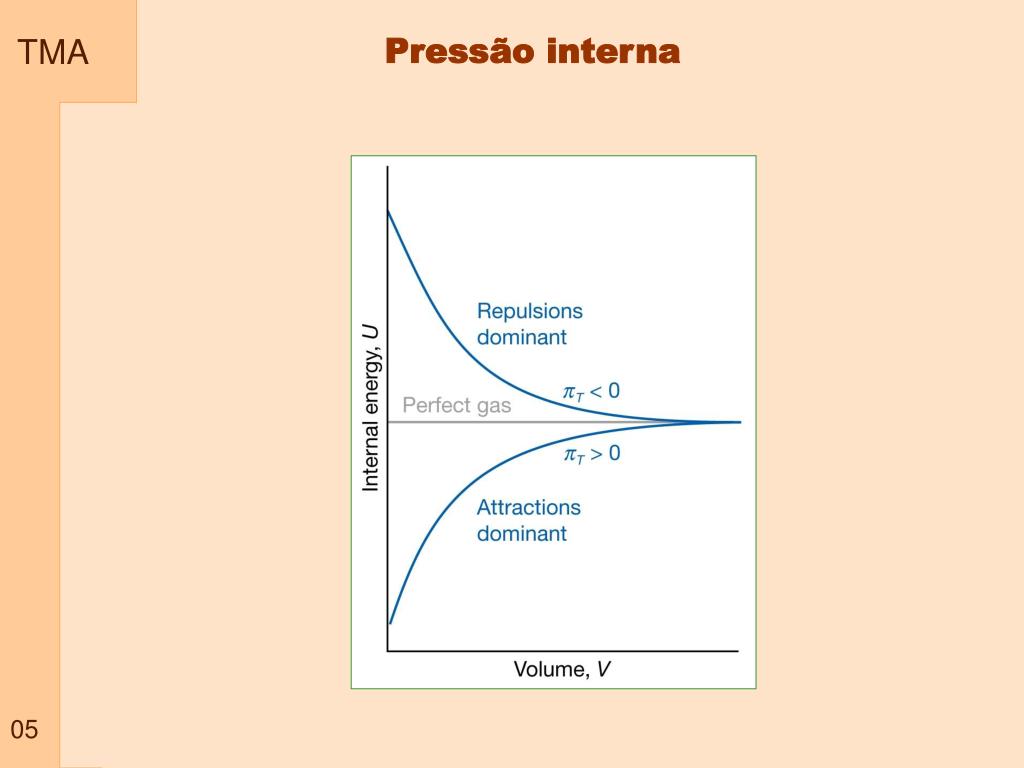 TMA

Pressão interna

Internal energy, $U$

Repulsions dominant

$\pi_T < 0$

Perfect gas

$\pi_T > 0$

Attractions dominant

Volume, $V$

05